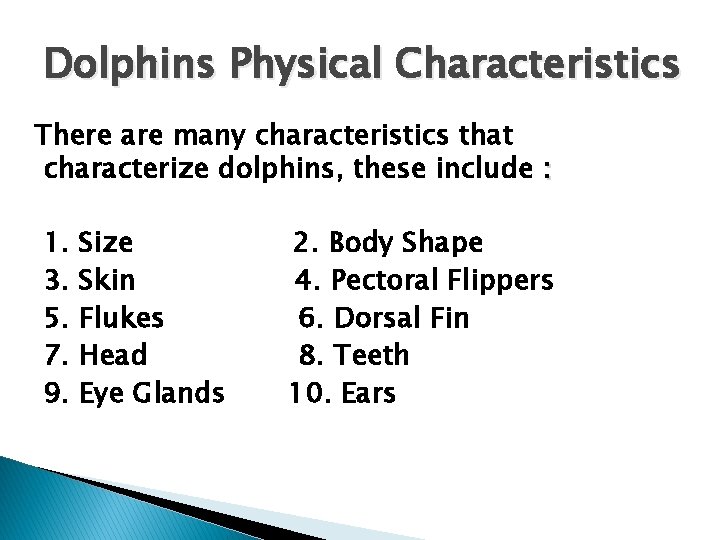 Dolphins Physical Characteristics

There are many characteristics that characterize dolphins, these include :

1. Size 2. Body Shape
3. Skin 4. Pectoral Flippers
5. Flukes 6. Dorsal Fin
7. Head 8. Teeth
9. Eye Glands 10. Ears